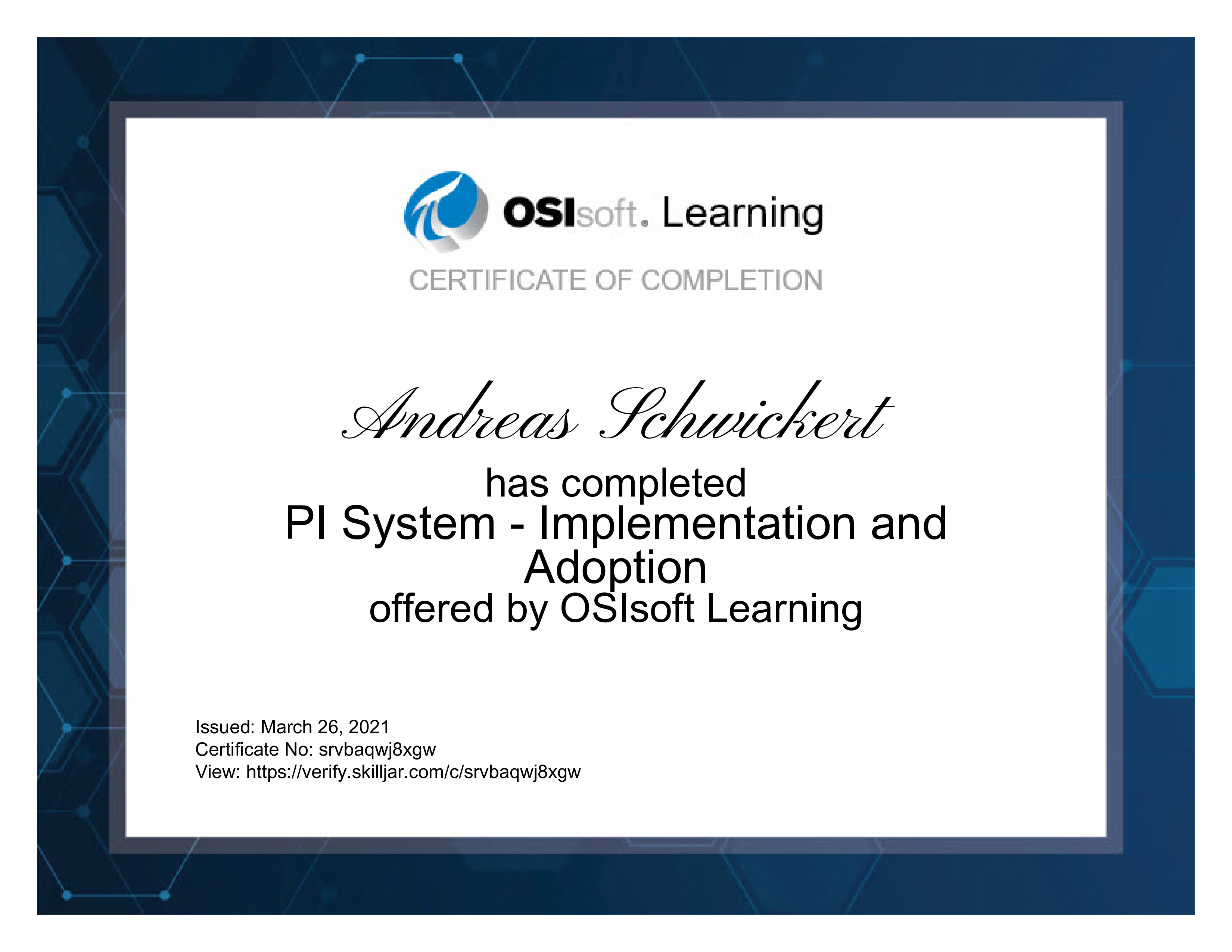 OSIsoft. Learning

CERTIFICATE OF COMPLETION

Andreas Schwickert

has completed
PI System - Implementation and Adoption
offered by OSIsoft Learning

Issued: March 26, 2021
Certificate No: srvbaqwj8xgw
View: https://verify.skilljar.com/c/srvbaqwj8xgw